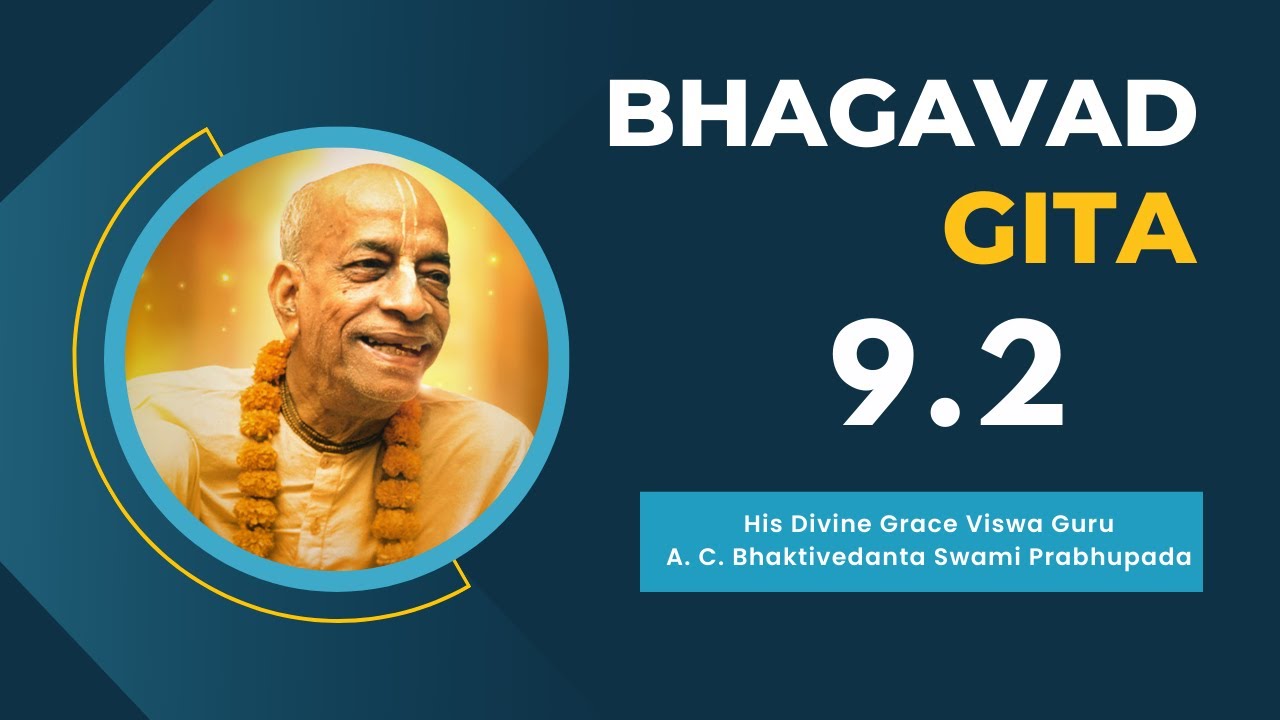 BHAGAVAD
GITA
9.2

His Divine Grace Viswa Guru
A. C. Bhaktivedanta Swami Prabhupada